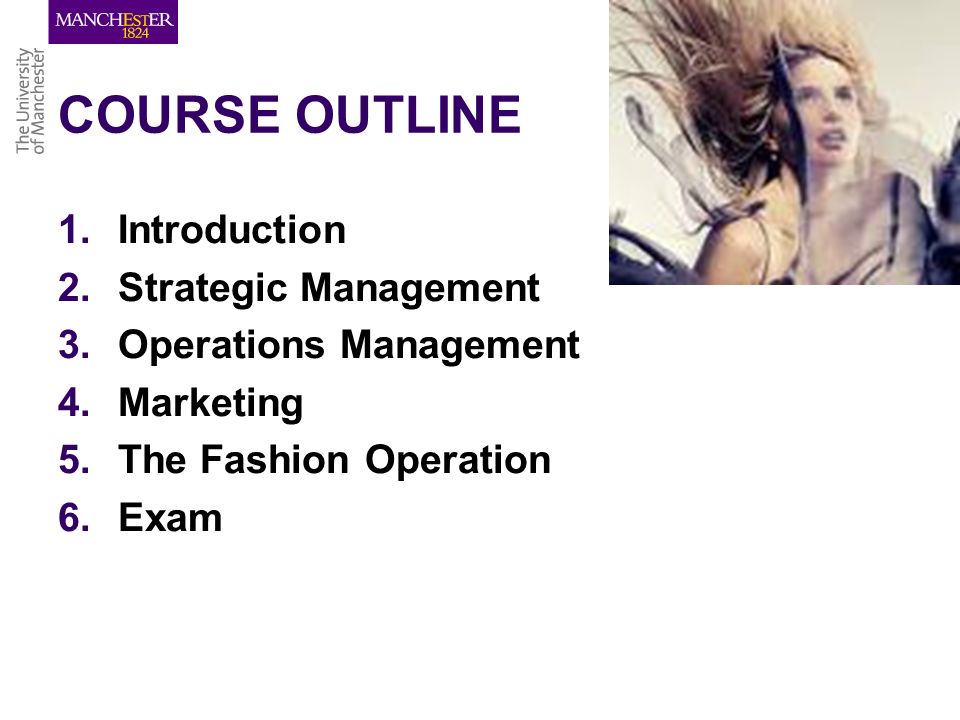 MANCHESTER
1824

The University
of Manchester

COURSE OUTLINE

1. Introduction
2. Strategic Management
3. Operations Management
4. Marketing
5. The Fashion Operation
6. Exam